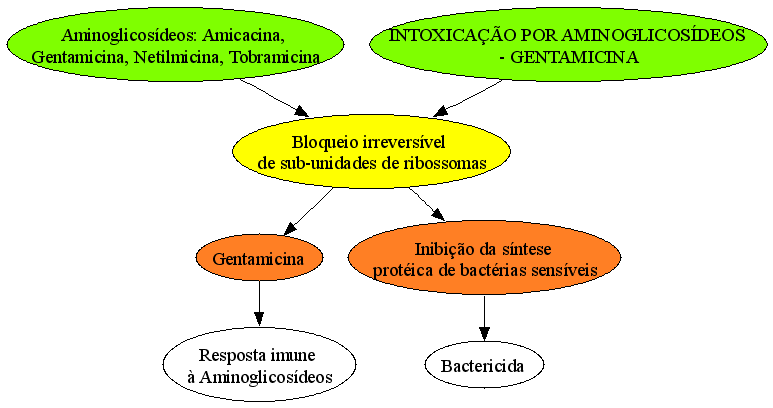 Aminoglicosídeos: Amicacina, Gentamicina, Netilmicina, Tobramicina

INTOXICAÇÃO POR AMINOGLICOSÍDEOS - GENTAMICINA

Bloqueio irreversível de sub-unidades de ribossomas

Gentamicina

Inibição da síntese protéica de bactérias sensíveis

Resposta imune à Aminoglicosídeos

Bactericida